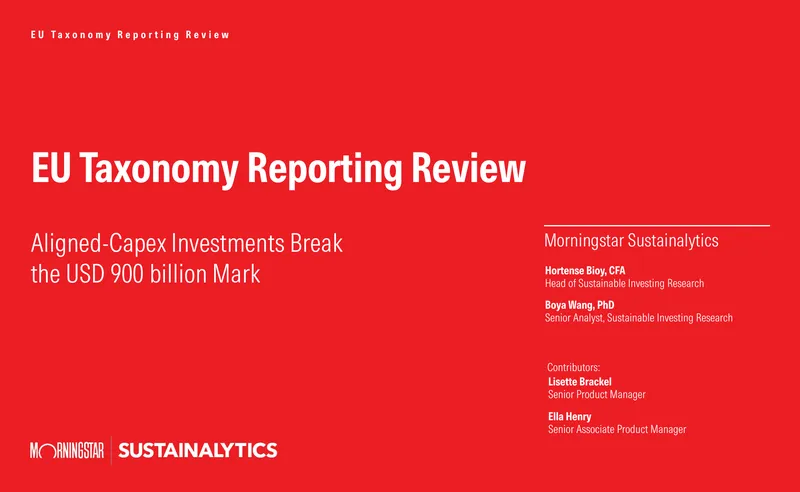 EU Taxonomy Reporting Review

EU Taxonomy Reporting Review

Aligned-Capex Investments Break the USD 900 billion Mark

Morningstar Sustainalytics

Hortense Bioy, CFA
Head of Sustainable Investing Research

Boya Wang, PhD
Senior Analyst, Sustainable Investing Research

Contributors:
Lisette Brackel
Senior Product Manager

Ella Henry
Senior Associate Product Manager

MORNINGSTAR | SUSTAINALYTICS